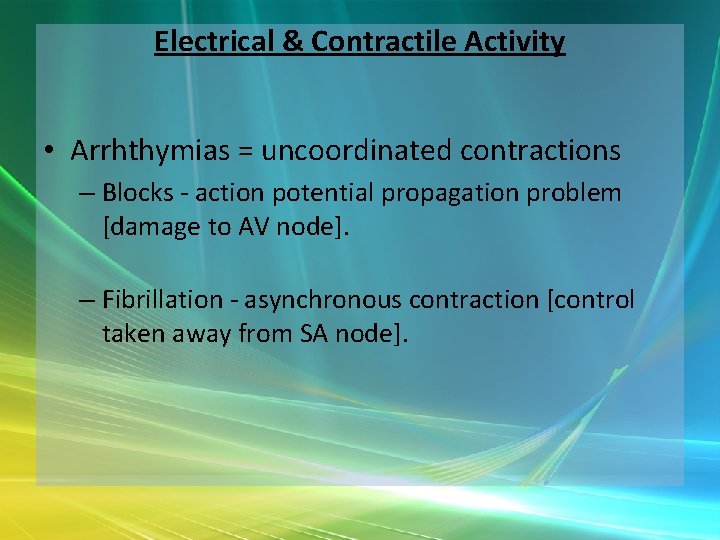 Electrical & Contractile Activity

• Arrhthymias = uncoordinated contractions
– Blocks - action potential propagation problem [damage to AV node].

– Fibrillation - asynchronous contraction [control taken away from SA node].